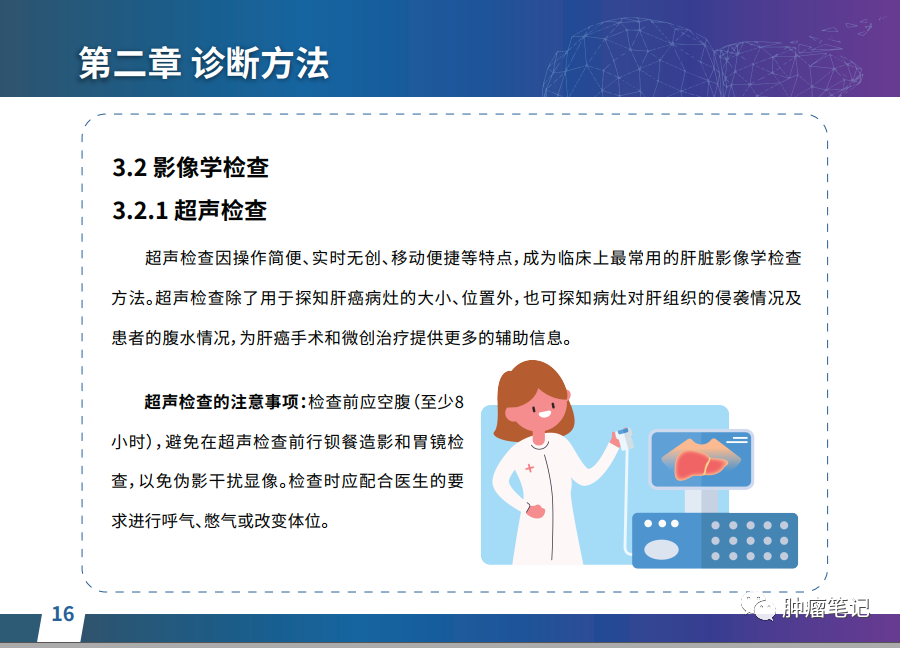 第二章 诊断方法

3.2 影像学检查

3.2.1 超声检查

超声检查因操作简便、实时无创、移动便捷等特点，成为临床上最常用的肝脏影像学检查方法。超声检查除了用于探知肝癌病灶的大小、位置外，也可探知病灶对肝组织的侵袭情况及患者的腹水情况，为肝癌手术和微创治疗提供更多的辅助信息。

超声检查的注意事项：检查前应空腹（至少8小时），避免在超声检查前行钡餐造影和胃镜检查，以免伪影干扰显像。检查时应配合医生的要求进行呼气、憋气或改变体位。

16

肿瘤笔记